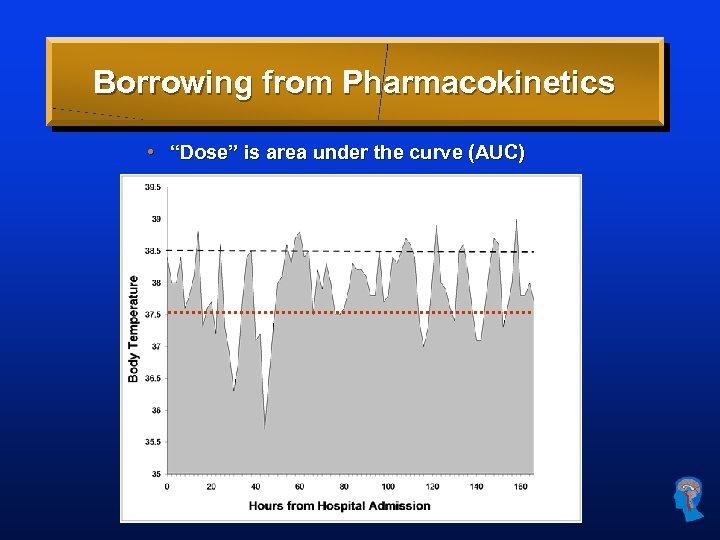 Borrowing from Pharmacokinetics

• "Dose" is area under the curve (AUC)

39.5
39
38.5
38
37.5
37
36.5
36
35.5
35

Body Temperature

0
20
40
60
80
100
120
140
160

Hours from Hospital Admission